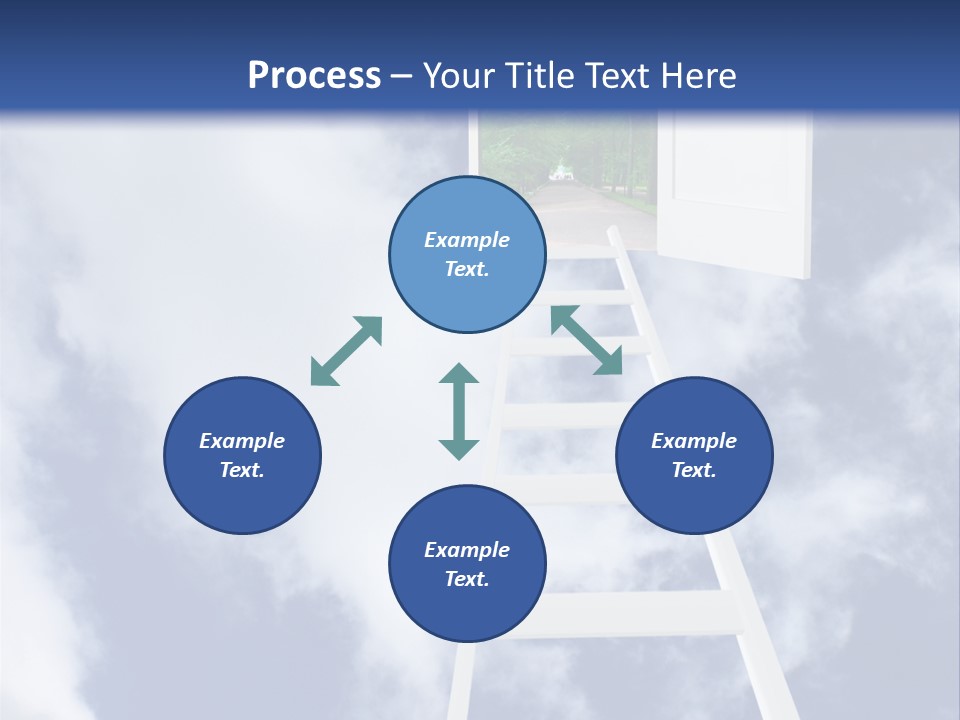 Process – Your Title Text Here

Example Text.

Example Text.

Example Text.

Example Text.